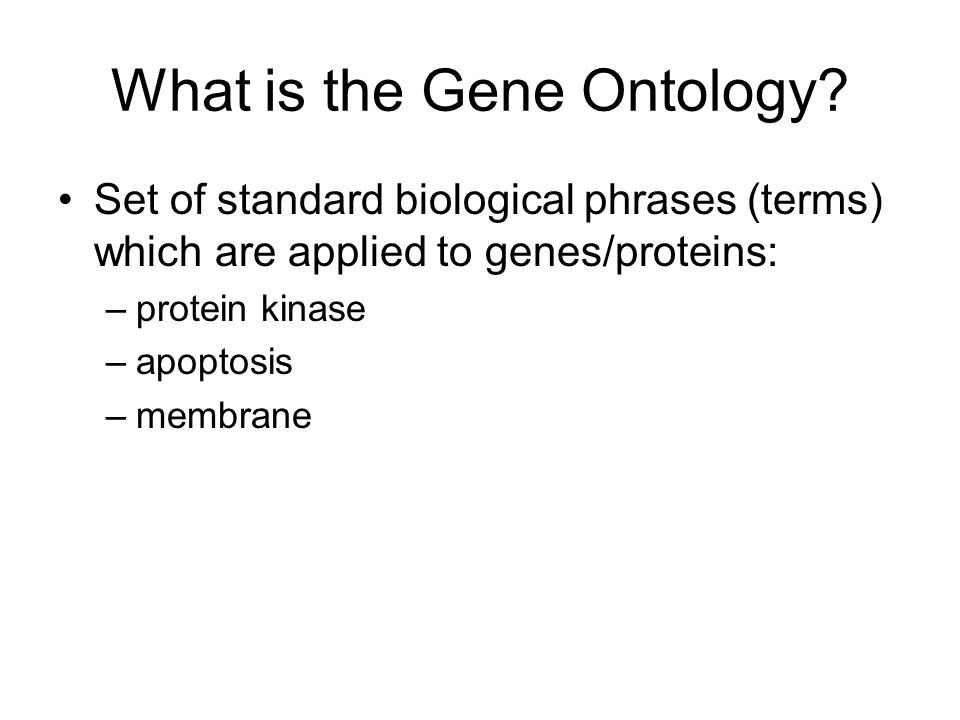 What is the Gene Ontology?

• Set of standard biological phrases (terms) which are applied to genes/proteins:
– protein kinase
– apoptosis
– membrane